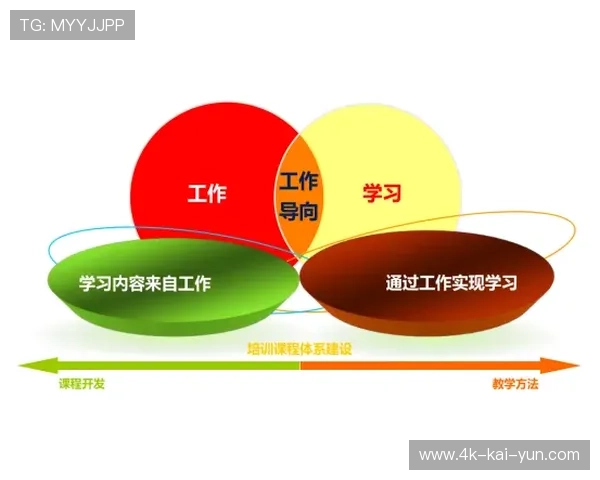 TG: MYYJJPP

工作

工作导向

学习

学习内容来自工作

通过工作实现学习

培训课程体系建设

课程开发

教学方法

www.4k-kai-yun.com